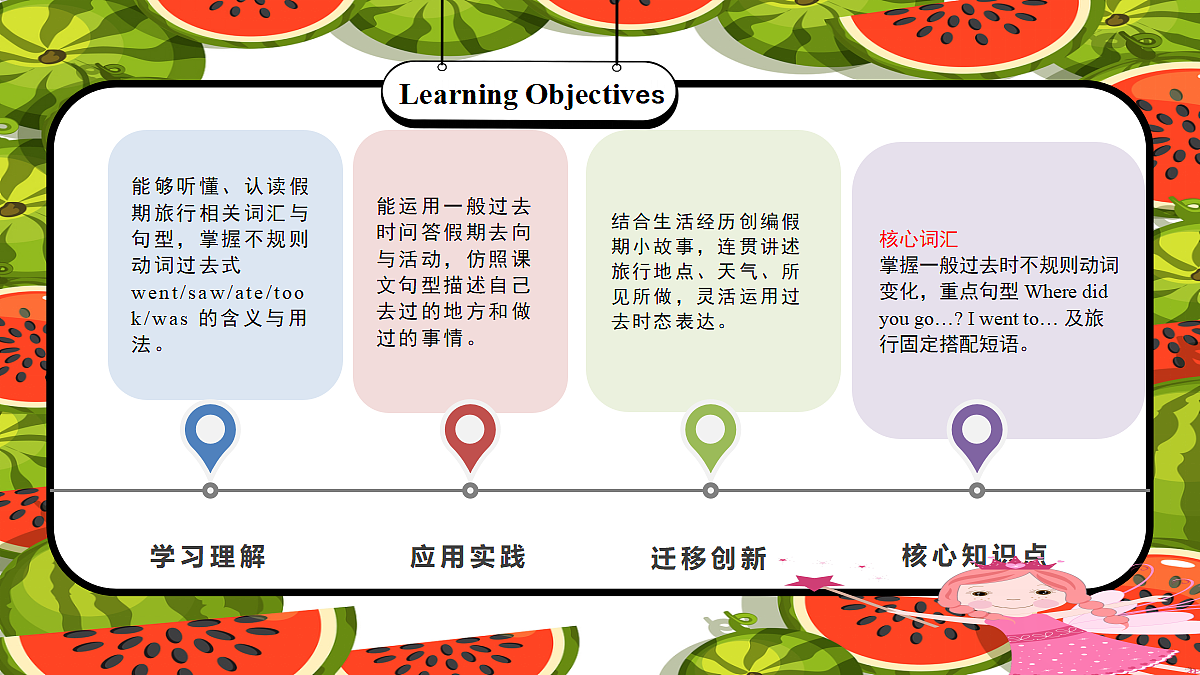 Learning Objectives

能够听懂、认读假期旅行相关词汇与句型，掌握不规则动词过去式 went/saw/ate/took/was 的含义与用法。

能运用一般过去时问答假期去向与活动，仿照课文句型描述自己去过的地方和做过的事情。

结合生活经历创编假期小故事，连贯讲述旅行地点、天气、所见所做，灵活运用过去时态表达。

核心词汇
掌握一般过去时不规则动词变化，重点句型 Where did you go…? I went to… 及旅行固定搭配短语。

学习理解

应用实践

迁移创新

核心知识点